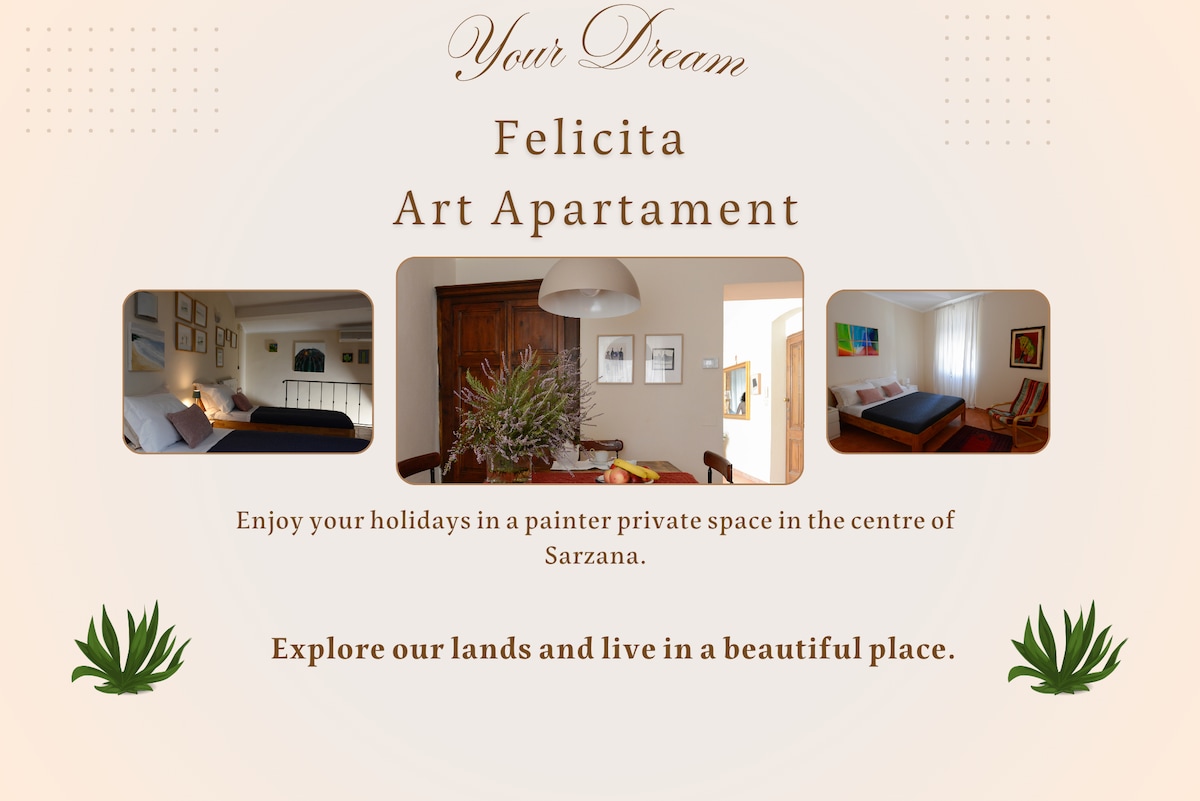 Your Dream

Felicita
Art Apartament

Enjoy your holidays in a painter private space in the centre of Sarzana.

Explore our lands and live in a beautiful place.